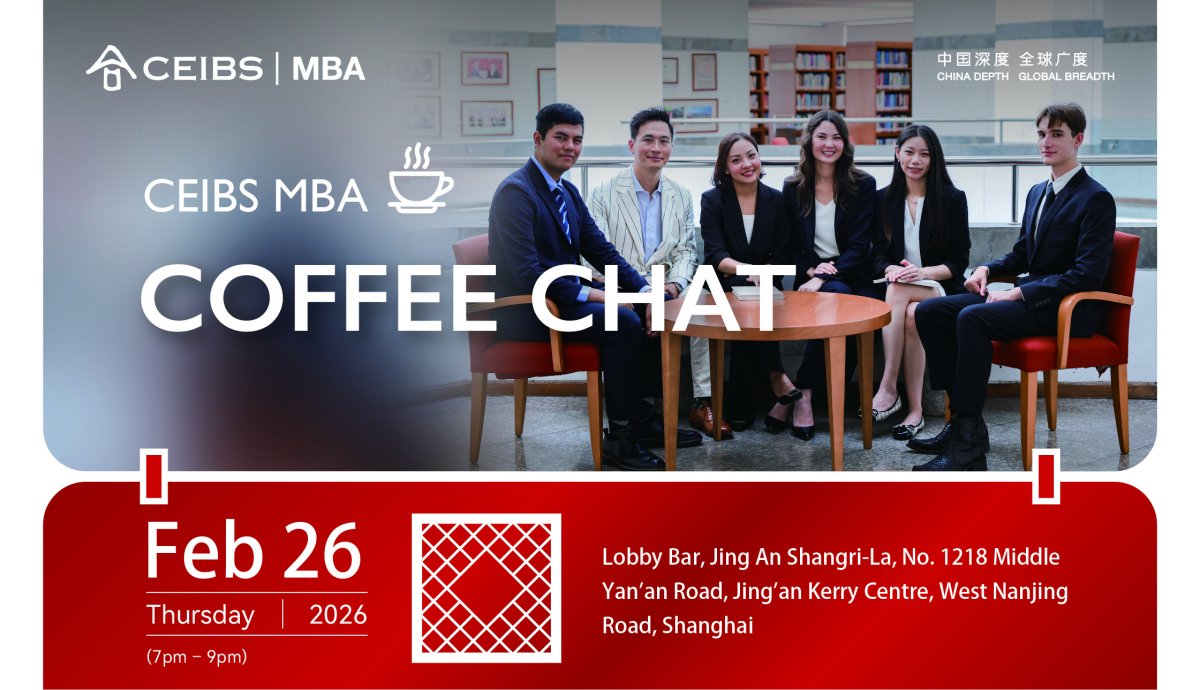 CEIBS | MBA

中国深度 全球广度
CHINA DEPTH GLOBAL BREADTH

CEIBS MBA

COFFEE CHAT

Feb 26
Thursday | 2026
(7pm – 9pm)

Lobby Bar, Jing An Shangri-La, No. 1218 Middle Yan'an Road, Jing'an Kerry Centre, West Nanjing Road, Shanghai